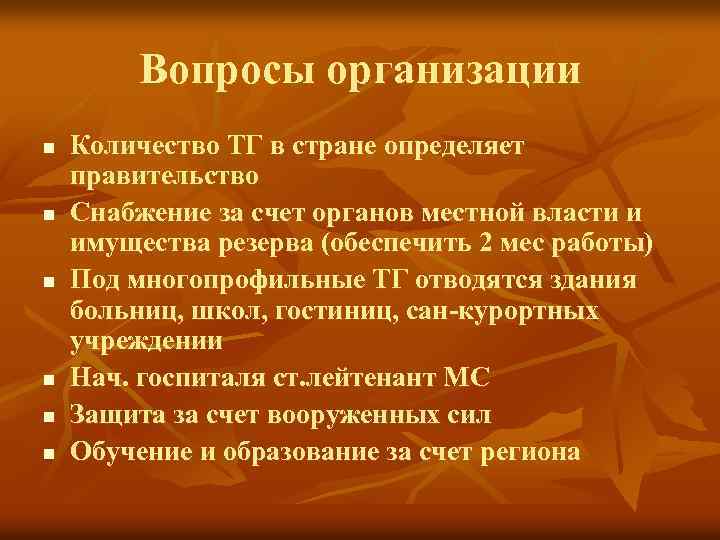 Вопросы организации

- Количество ТГ в стране определяет правительство
- Снабжение за счет органов местной власти и имущества резерва (обеспечить 2 мес работы)
- Под многопрофильные ТГ отводятся здания больниц, школ, гостиниц, сан-курортных учреждении
- Нач. госпиталя ст.лейтенант МС
- Защита за счет вооруженных сил
- Обучение и образование за счет региона